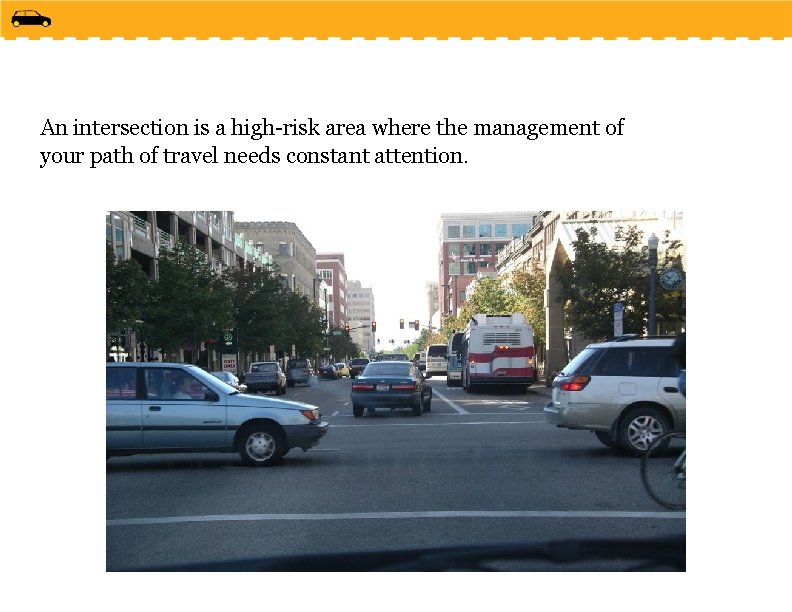 An intersection is a high-risk area where the management of your path of travel needs constant attention.